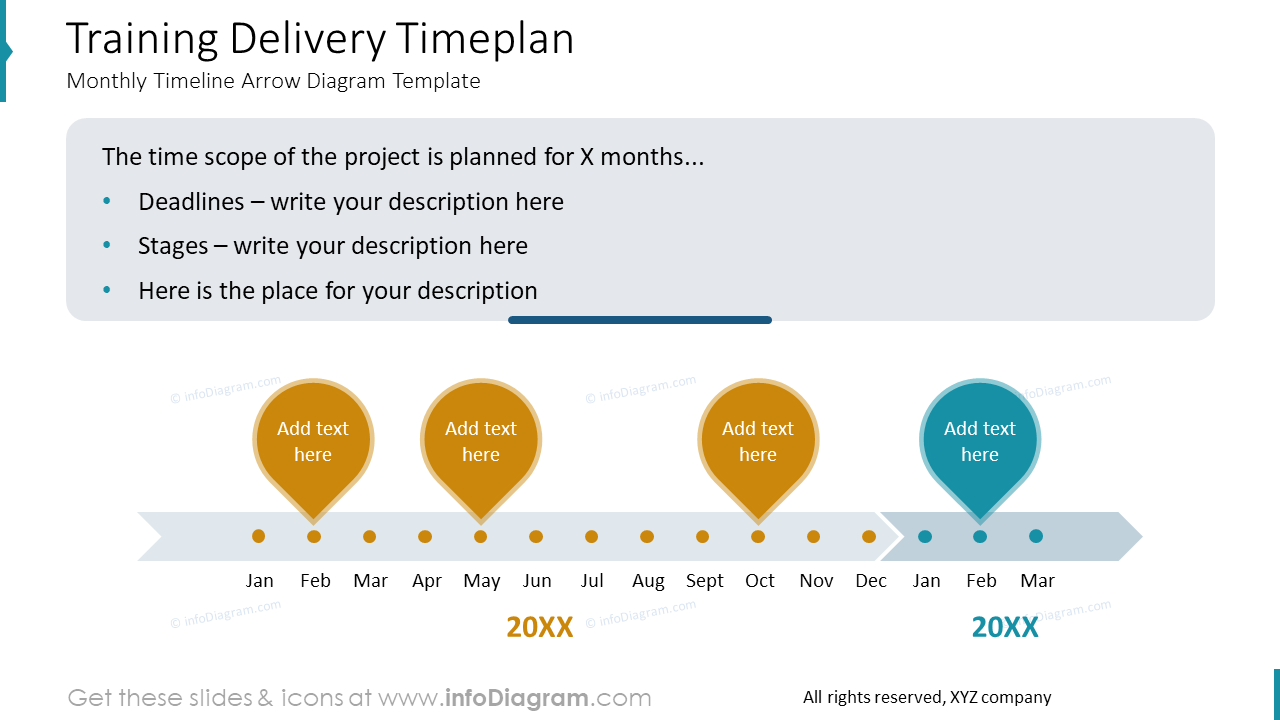 Training Delivery Timeplan
Monthly Timeline Arrow Diagram Template

The time scope of the project is planned for X months...
• Deadlines – write your description here
• Stages – write your description here
• Here is the place for your description

© infoDiagram.com © infoDiagram.com © infoDiagram.com

Add text here
Add text here
Add text here
Add text here

Jan Feb Mar Apr May Jun Jul Aug Sept Oct Nov Dec Jan Feb Mar

© infoDiagram.com © infoDiagram.com © infoDiagram.com

20XX
20XX

Get these slides & icons at www.infoDiagram.com
All rights reserved, XYZ company